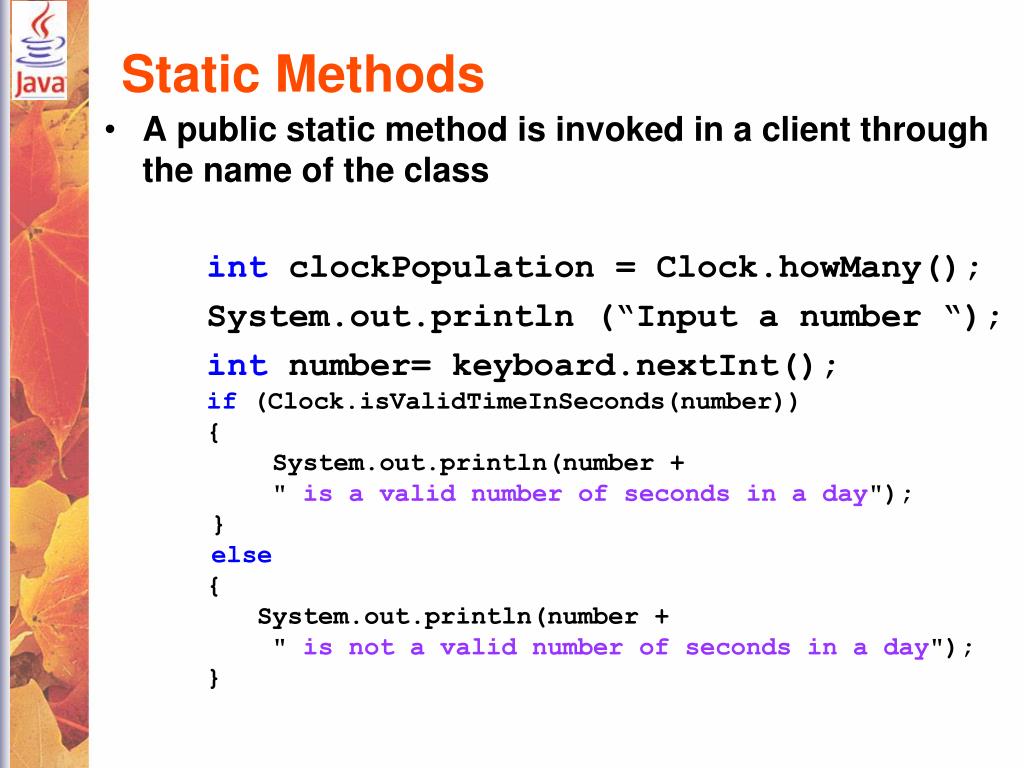 Java

Static Methods

• A public static method is invoked in a client through the name of the class

int clockPopulation = Clock.howMany();
System.out.println (“Input a number “);
int number= keyboard.nextInt();
if (Clock.isValidTimeInSeconds(number))
{
System.out.println(number +
" is a valid number of seconds in a day");
}
else
{
System.out.println(number +
" is not a valid number of seconds in a day");
}